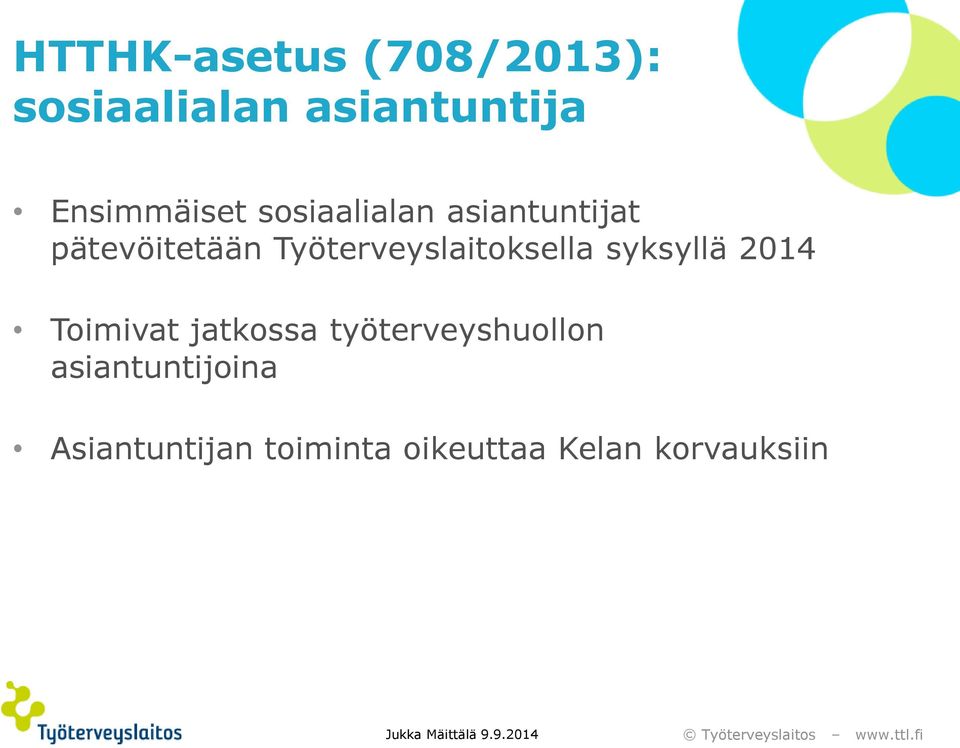 HTTHK-asetus (708/2013): sosiaalialan asiantuntija

• Ensimmäiset sosiaalialan asiantuntijat pätevöitetään Työterveyslaitoksella syksyllä 2014

• Toimivat jatkossa työterveyshuollon asiantuntijoina

• Asiantuntijan toiminta oikeuttaa Kelan korvauksiin

Työterveyslaitos

Jukka Mäittälä 9.9.2014

© Työterveyslaitos – www.ttl.fi